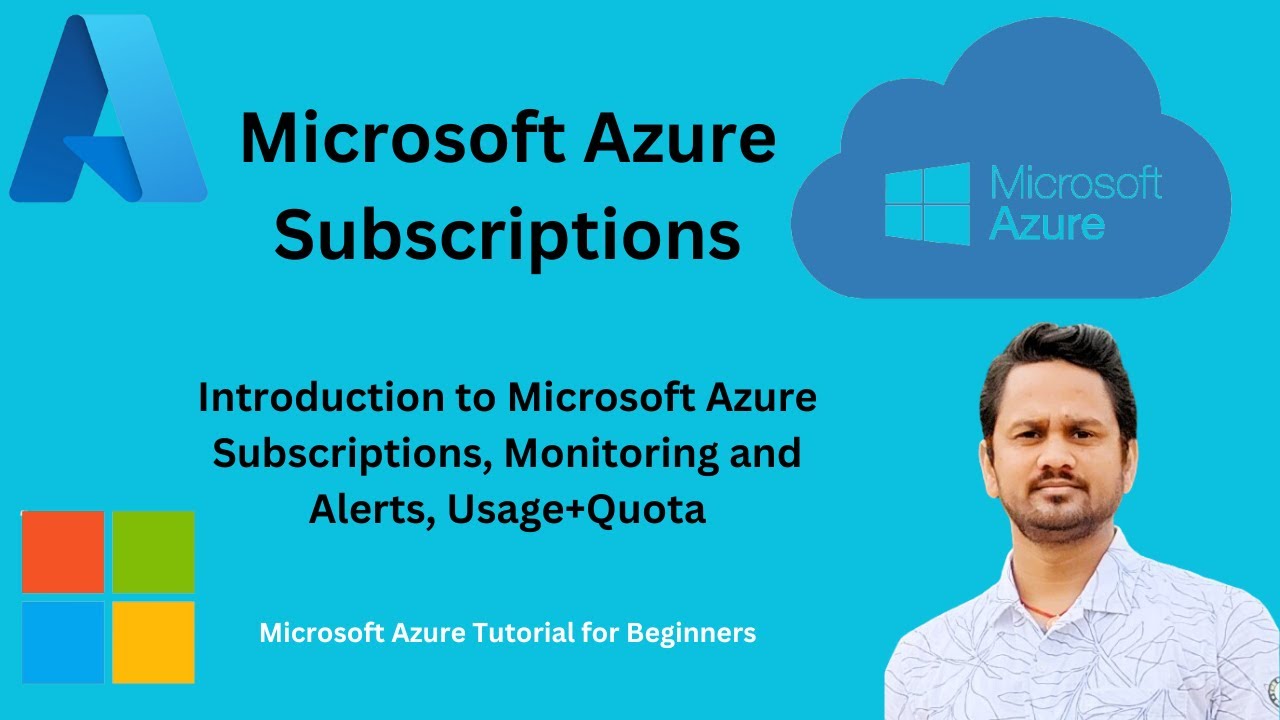 Microsoft Azure Subscriptions

Microsoft Azure

Introduction to Microsoft Azure Subscriptions, Monitoring and Alerts, Usage+Quota

Microsoft Azure Tutorial for Beginners